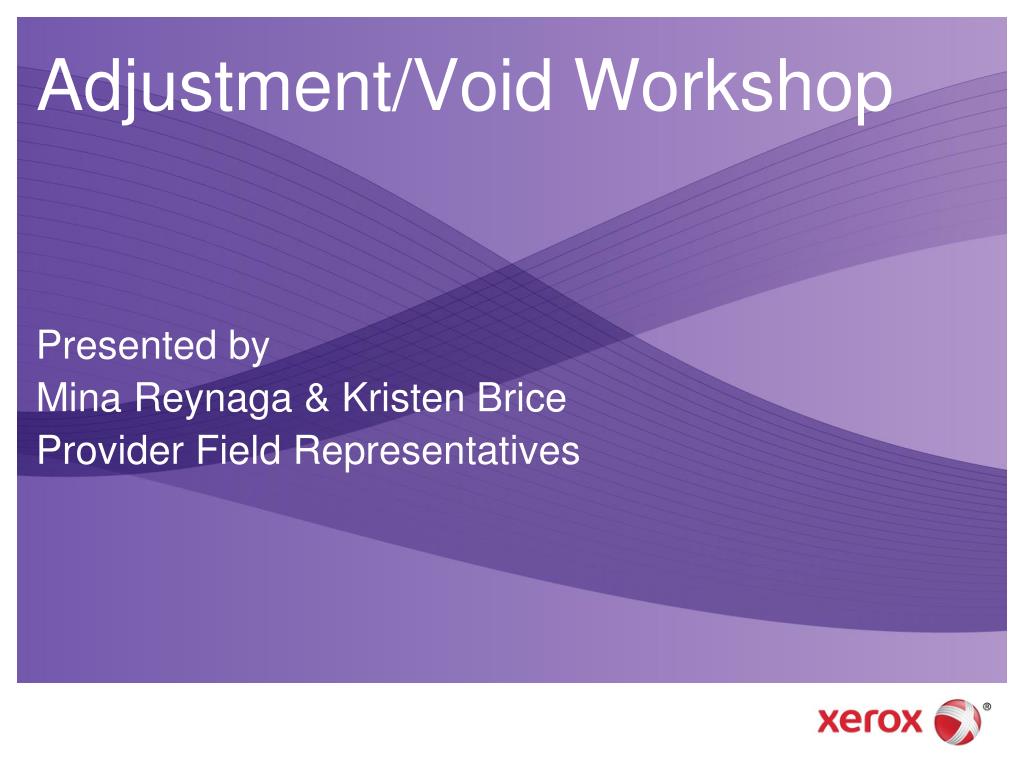 Adjustment/Void Workshop

Presented by
Mina Reynaga & Kristen Brice
Provider Field Representatives

xerox ®